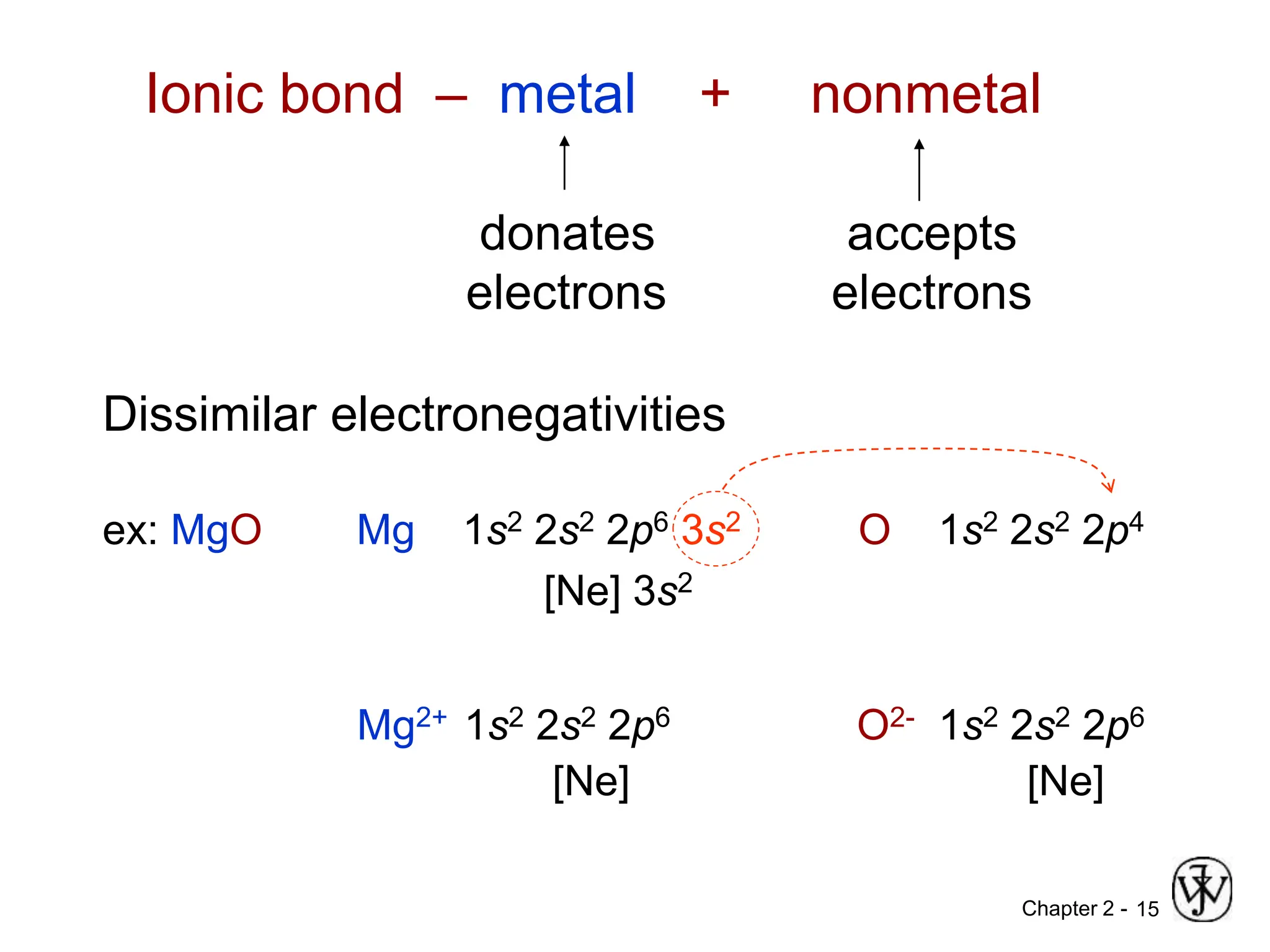 Ionic bond – metal + nonmetal

donates electrons

accepts electrons

Dissimilar electronegativities

ex: MgO

Mg $1s^2\ 2s^2\ 2p^6\ 3s^2$

[Ne] $3s^2$

O $1s^2\ 2s^2\ 2p^4$

$Mg^{2+}$ $1s^2\ 2s^2\ 2p^6$

[Ne]

$O^{2-}$ $1s^2\ 2s^2\ 2p^6$

[Ne]

Chapter 2 - 15